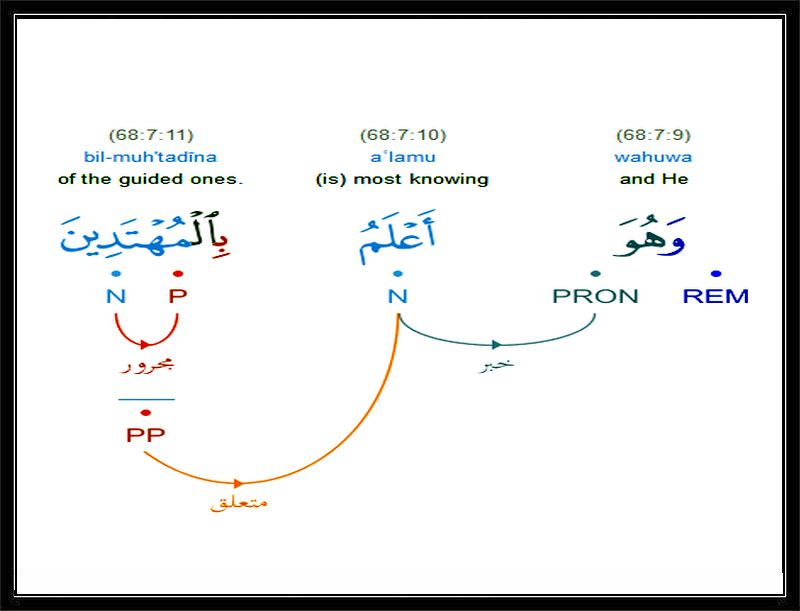 (68:7:11)
bil-muh'tadīna
of the guided ones.

(68:7:10)
aʿlamu
(is) most knowing

(68:7:9)
wahuwa
and He

بِٱلْمُهْتَدِينَ

أَعْلَمُ

وَهُوَ

N P

N

PRON REM

مجرور

خبر

PP

متعلق